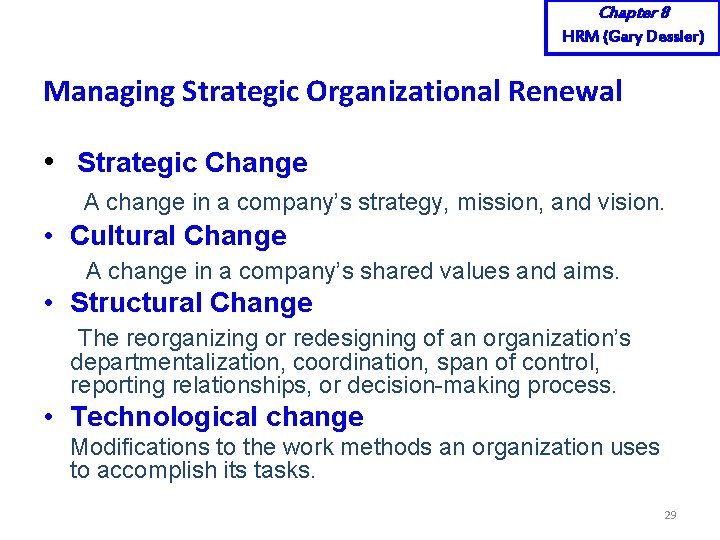 Chapter 8
HRM (Gary Dessler)

Managing Strategic Organizational Renewal

• Strategic Change
A change in a company's strategy, mission, and vision.
• Cultural Change
A change in a company's shared values and aims.
• Structural Change
The reorganizing or redesigning of an organization's departmentalization, coordination, span of control, reporting relationships, or decision-making process.
• Technological change
Modifications to the work methods an organization uses to accomplish its tasks.

29